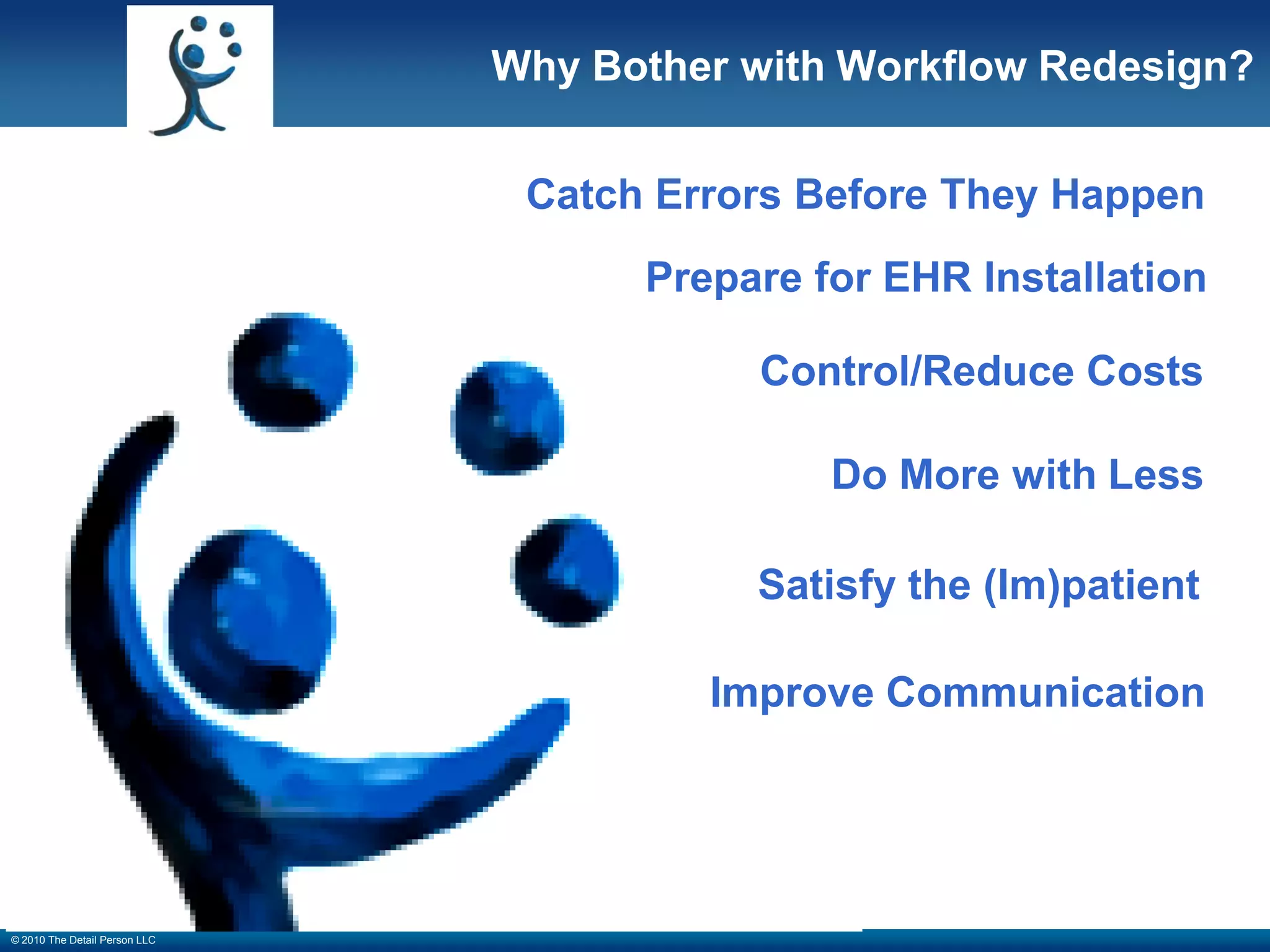 Why Bother with Workflow Redesign?

Catch Errors Before They Happen

Prepare for EHR Installation

Control/Reduce Costs

Do More with Less

Satisfy the (Im)patient

Improve Communication

© 2010 The Detail Person LLC